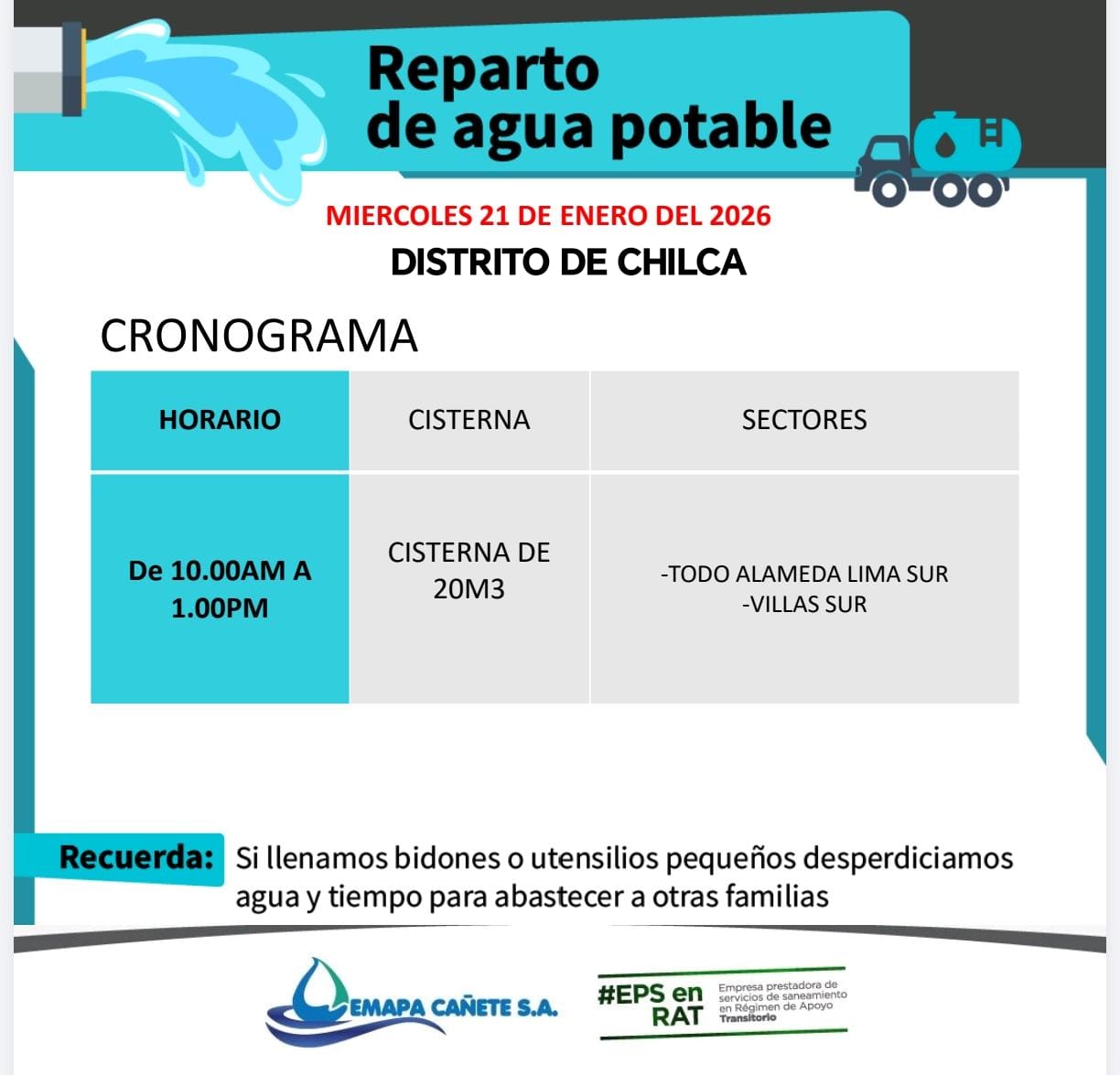 Reparto de agua potable

MIERCOLES 21 DE ENERO DEL 2026

DISTRITO DE CHILCA

CRONOGRAMA

| HORARIO | CISTERNA | SECTORES |
|---|---|---|
| De 10.00AM A 1.00PM | CISTERNA DE 20M3 | -TODO ALAMEDA LIMA SUR -VILLAS SUR |

Recuerda: Si llenamos bidones o utensilios pequeños desperdiciamos agua y tiempo para abastecer a otras familias

EMAPA CAÑETE S.A.

#EPS en RAT Empresa prestadora de servicios de saneamiento en Régimen de Apoyo Transitorio